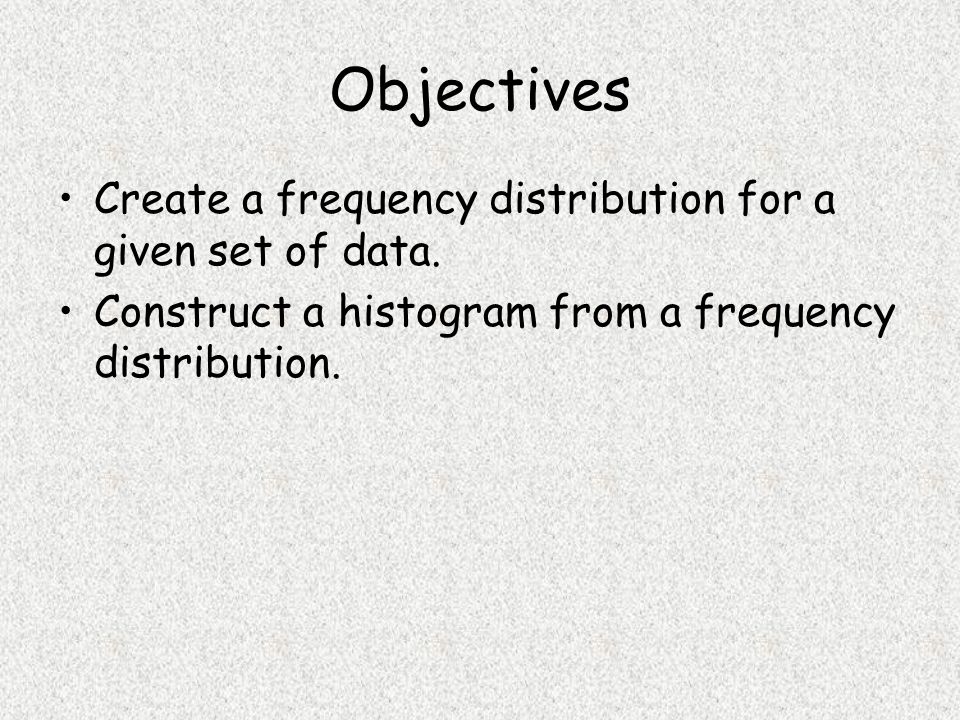 Objectives

• Create a frequency distribution for a given set of data.
• Construct a histogram from a frequency distribution.